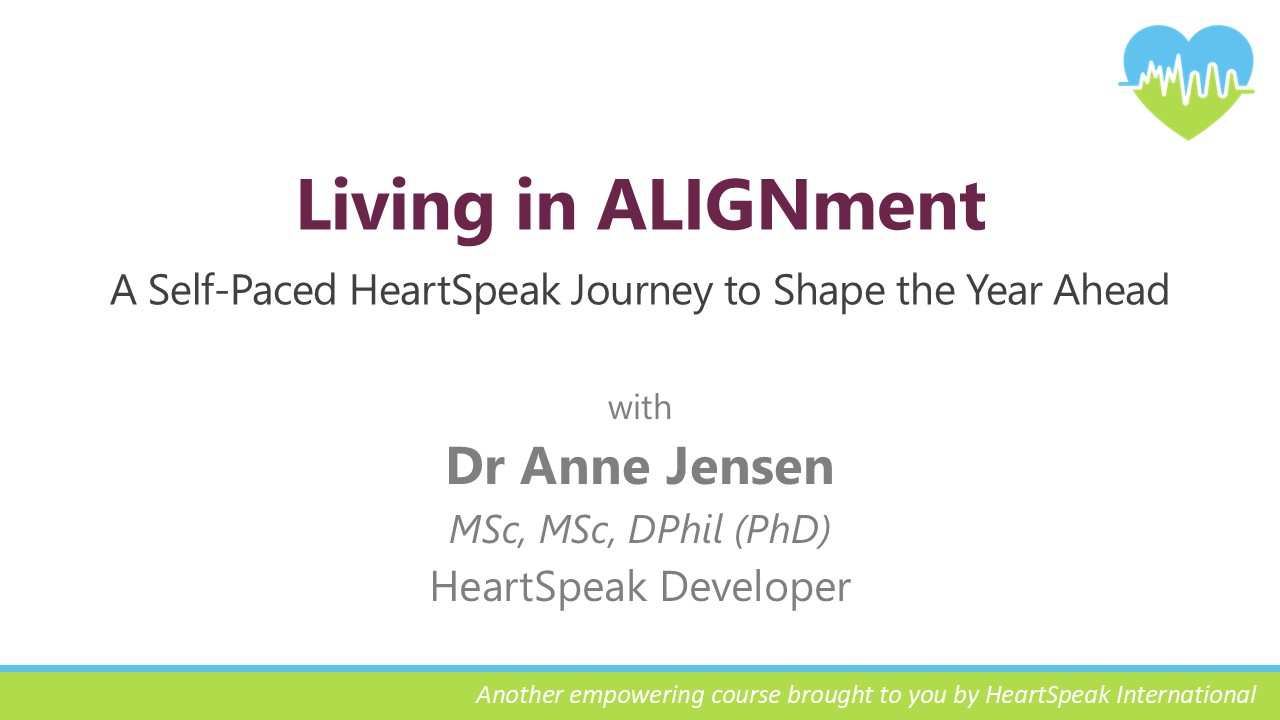 Living in ALIGNment

A Self-Paced HeartSpeak Journey to Shape the Year Ahead

with

Dr Anne Jensen

MSc, MSc, DPhil (PhD)

HeartSpeak Developer

Another empowering course brought to you by HeartSpeak International